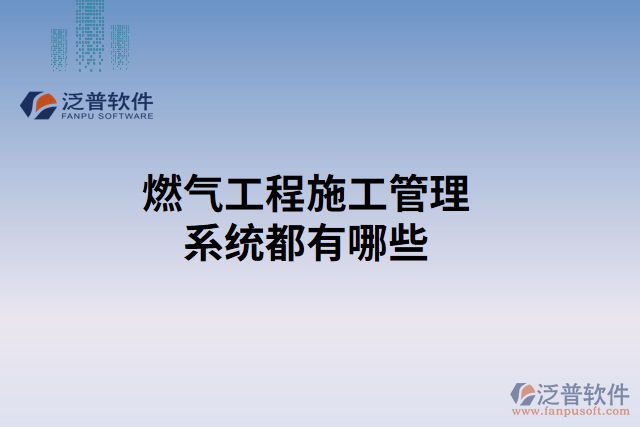 泛普软件
FANPU SOFTWARE

燃气工程施工管理系统都有哪些

泛普软件
www.fanpusoft.com